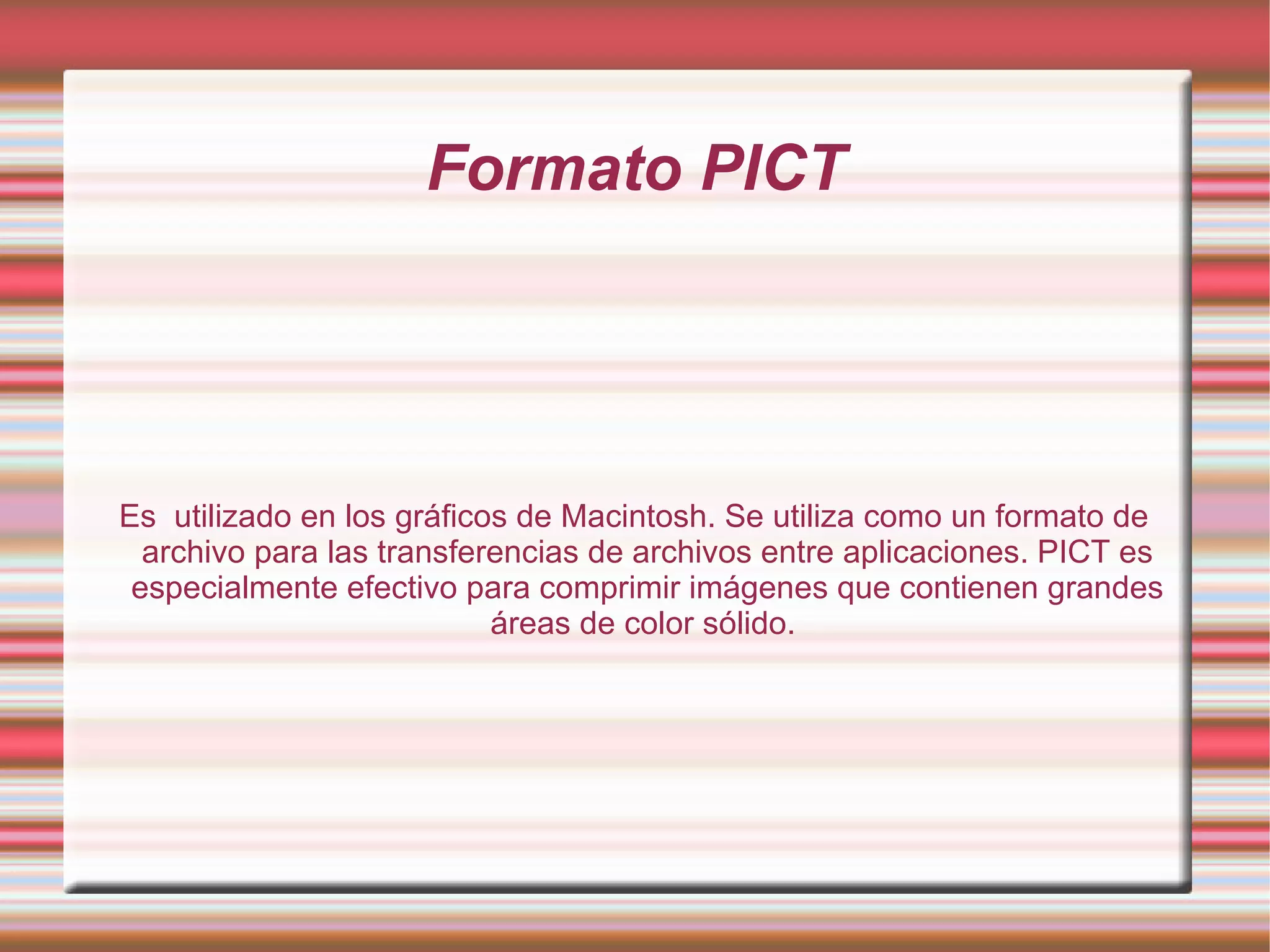 Formato PICT

Es  utilizado en los gráficos de Macintosh. Se utiliza como un formato de archivo para las transferencias de archivos entre aplicaciones. PICT es especialmente efectivo para comprimir imágenes que contienen grandes áreas de color sólido.